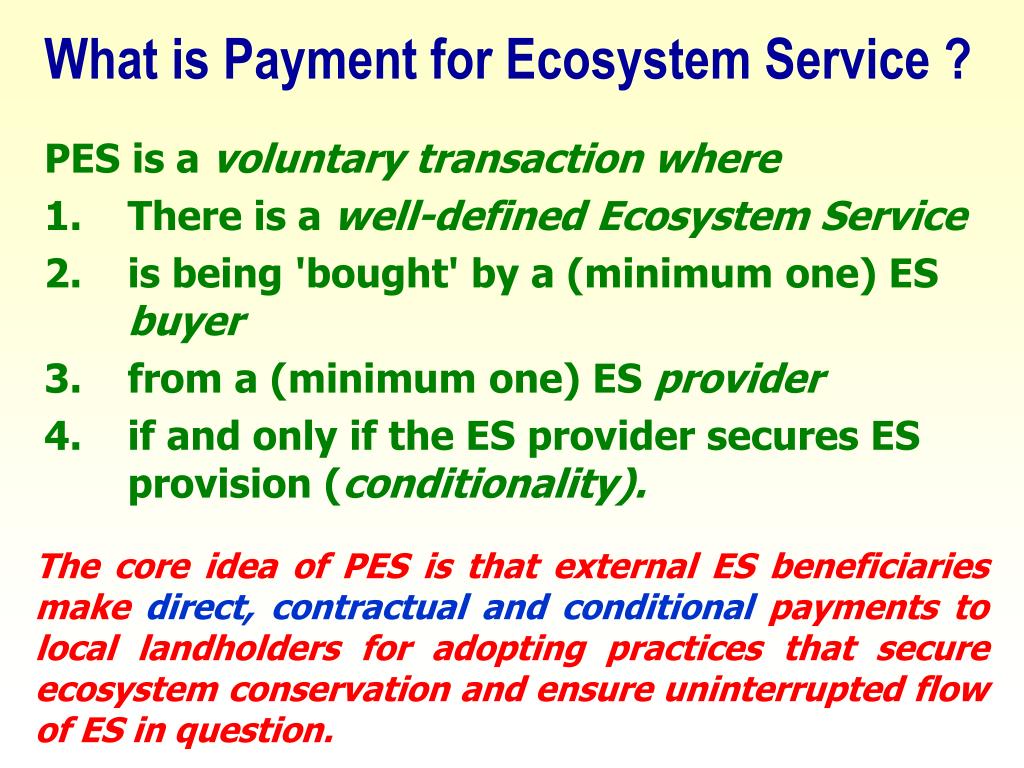 What is Payment for Ecosystem Service ?

PES is a voluntary transaction where

1. There is a well-defined Ecosystem Service
2. is being 'bought' by a (minimum one) ES buyer
3. from a (minimum one) ES provider
4. if and only if the ES provider secures ES provision (conditionality).

The core idea of PES is that external ES beneficiaries make direct, contractual and conditional payments to local landholders for adopting practices that secure ecosystem conservation and ensure uninterrupted flow of ES in question.